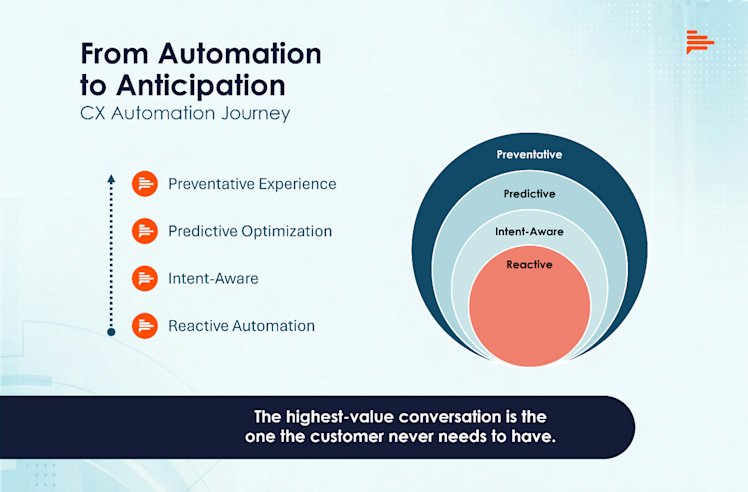 From Automation to Anticipation
CX Automation Journey

Preventative Experience

Predictive Optimization

Intent-Aware

Reactive Automation

Preventative

Predictive

Intent-Aware

Reactive

The highest-value conversation is the one the customer never needs to have.